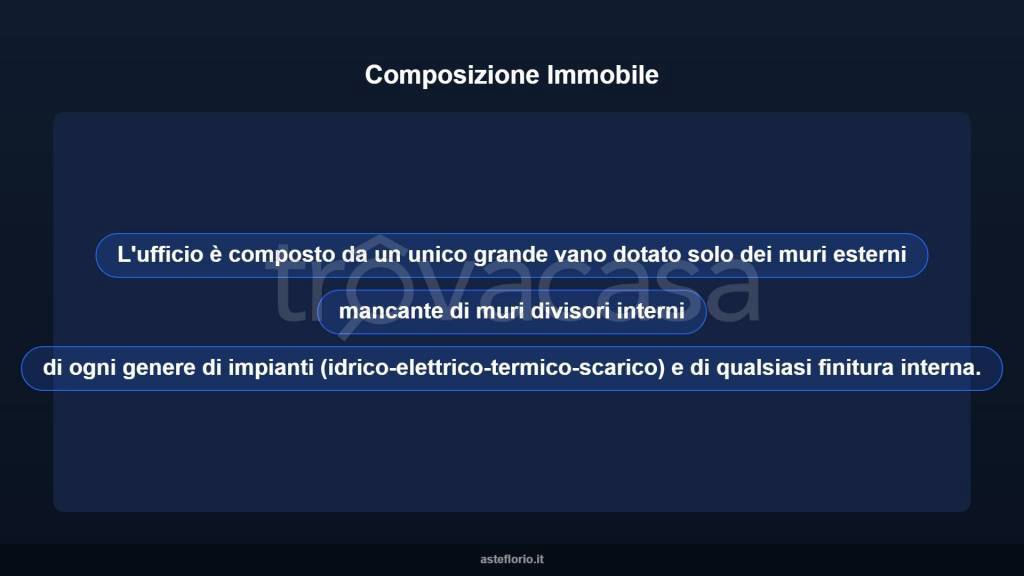 Composizione Immobile

L'ufficio è composto da un unico grande vano dotato solo dei muri esterni

mancante di muri divisori interni

di ogni genere di impianti (idrico-elettrico-termico-scarico) e di qualsiasi finitura interna.

trovacasa

asteflorio.it